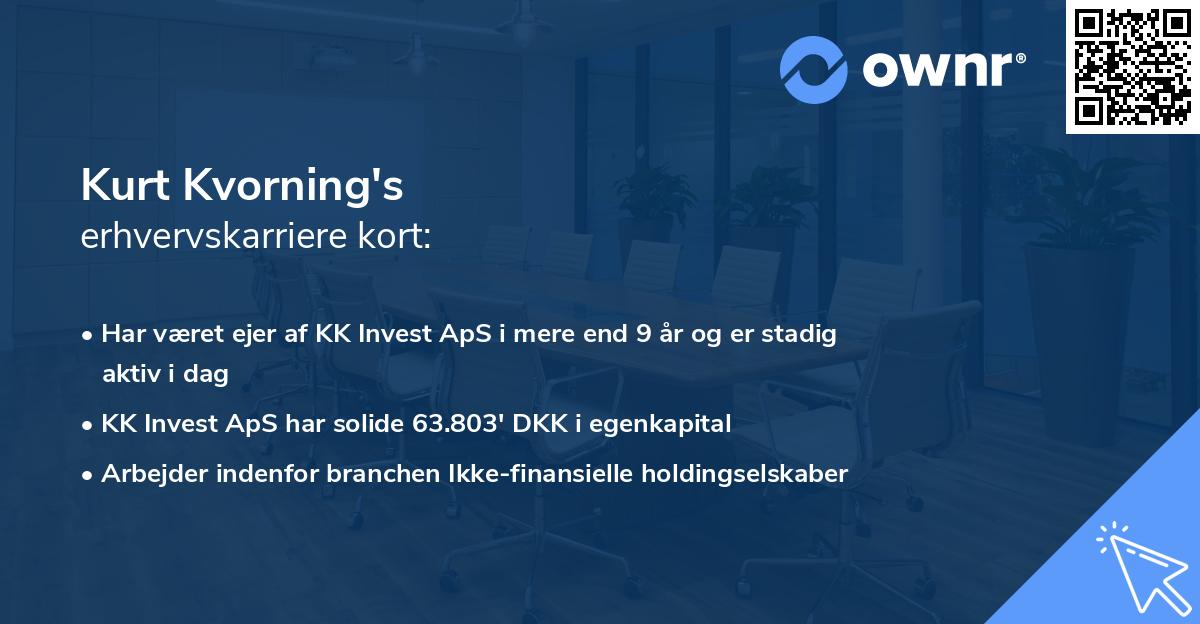 ownr®

Kurt Kvorning's
erhvervskarriere kort:

• Har været ejer af KK Invest ApS i mere end 9 år og er stadig aktiv i dag
• KK Invest ApS har solide 63.803' DKK i egenkapital
• Arbejder indenfor branchen Ikke-finansielle holdingselskaber